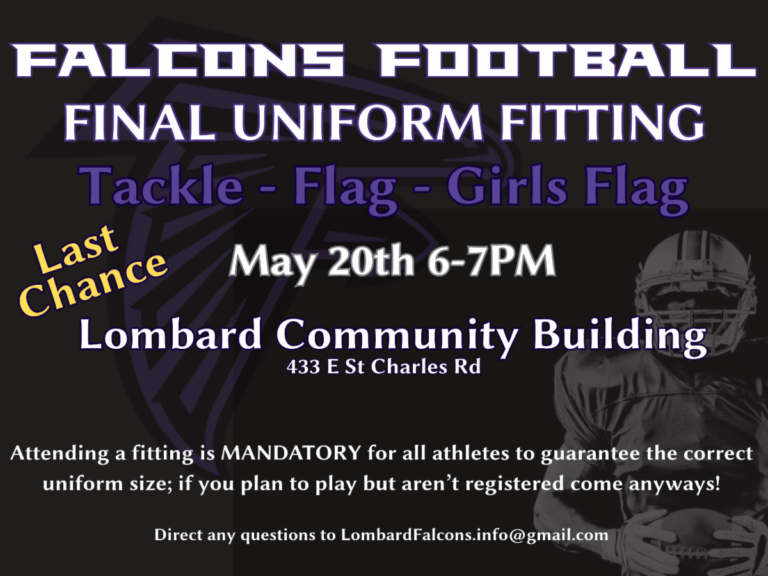 FALCONS FOOTBALL
FINAL UNIFORM FITTING
Tackle - Flag - Girls Flag

Last Chance

May 20th 6-7PM

Lombard Community Building
433 E St Charles Rd

Attending a fitting is MANDATORY for all athletes to guarantee the correct uniform size; if you plan to play but aren't registered come anyways!

Direct any questions to LombardFalcons.info@gmail.com